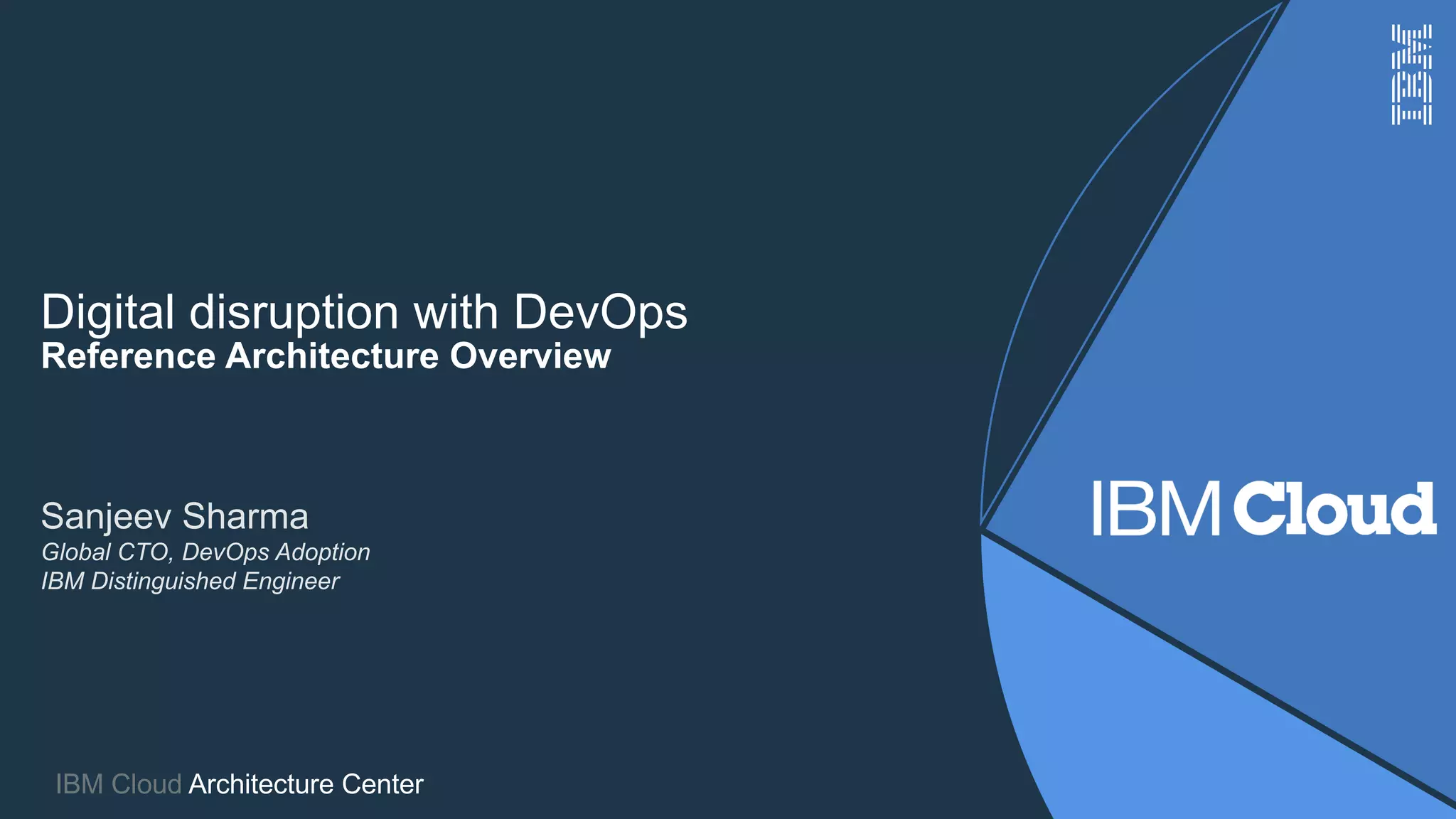 IBM

Digital disruption with DevOps
Reference Architecture Overview

Sanjeev Sharma
Global CTO, DevOps Adoption
IBM Distinguished Engineer

IBM Cloud

IBM Cloud Architecture Center